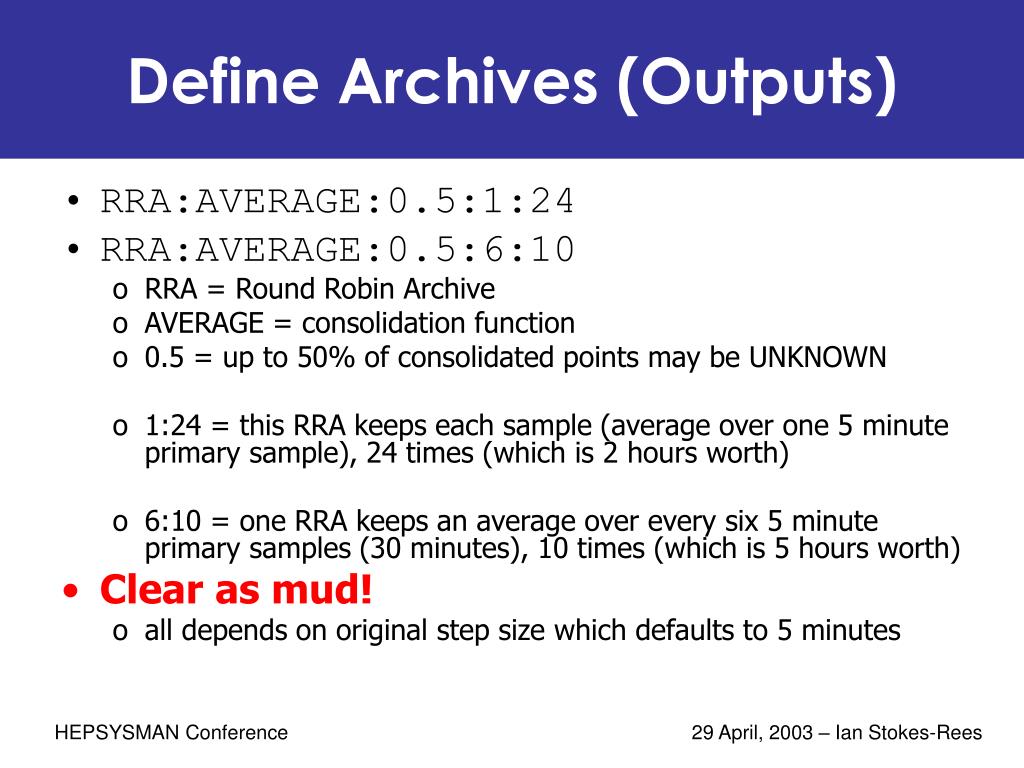 Define Archives (Outputs)

• RRA:AVERAGE:0.5:1:24
• RRA:AVERAGE:0.5:6:10
o RRA = Round Robin Archive
o AVERAGE = consolidation function
o 0.5 = up to 50% of consolidated points may be UNKNOWN

o 1:24 = this RRA keeps each sample (average over one 5 minute primary sample), 24 times (which is 2 hours worth)

o 6:10 = one RRA keeps an average over every six 5 minute primary samples (30 minutes), 10 times (which is 5 hours worth)
• Clear as mud!
o all depends on original step size which defaults to 5 minutes

HEPSYSMAN Conference

29 April, 2003 – Ian Stokes-Rees